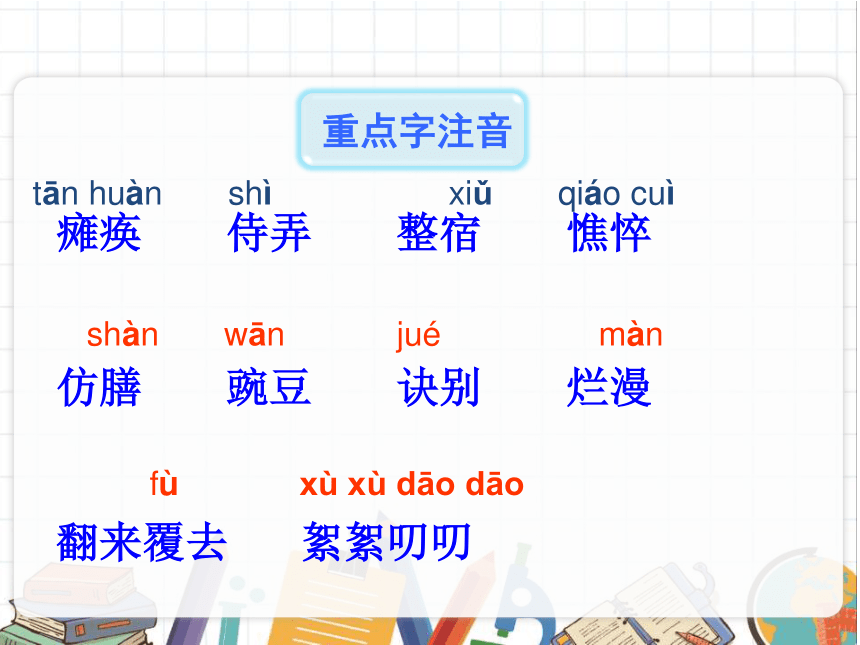 重点字注音

tān huàn
瘫痪

shì
侍弄

xiǔ
整宿

qiáo cuì
憔悴

shàn
仿膳

wān
豌豆

jué
诀别

màn
烂漫

fù
翻来覆去

xù xù dāo dāo
絮絮叨叨